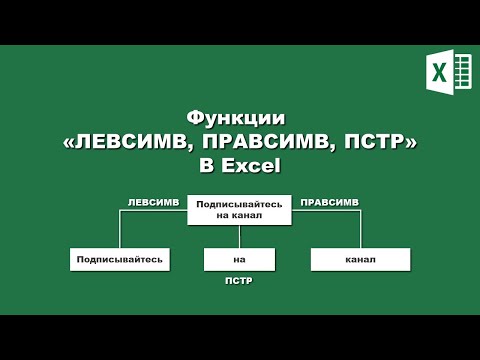 X

Функции
«ЛЕВСИМВ, ПРАВСИМВ, ПСТР»
В Excel

ЛЕВСИМВ

Подписывайтесь на канал

ПРАВСИМВ

Подписывайтесь

на

канал

ПСТР